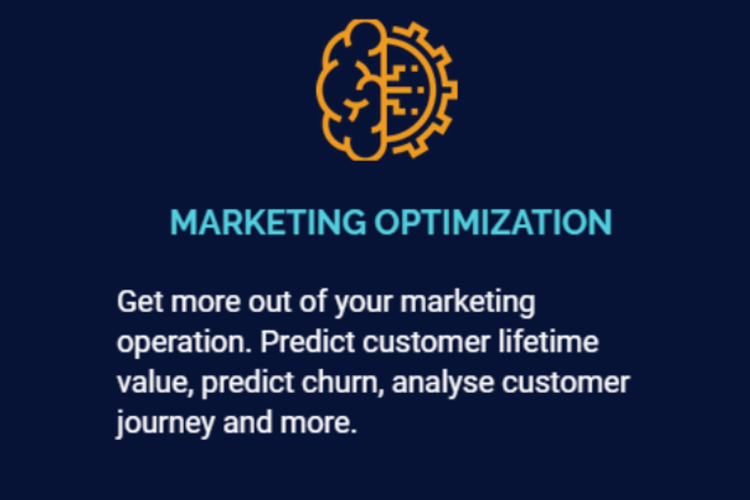 MARKETING OPTIMIZATION

Get more out of your marketing operation. Predict customer lifetime value, predict churn, analyse customer journey and more.